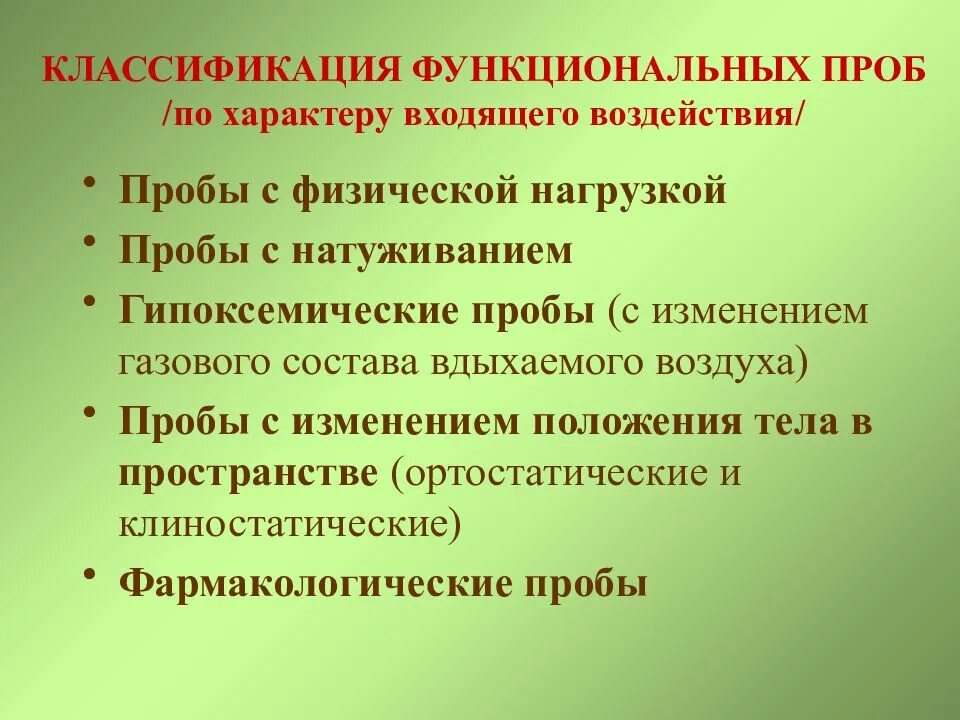 КЛАССИФИКАЦИЯ ФУНКЦИОНАЛЬНЫХ ПРОБ
/по характеру входящего воздействия/

• Пробы с физической нагрузкой
• Пробы с натуживанием
• Гипоксемические пробы (с изменением газового состава вдыхаемого воздуха)
• Пробы с изменением положения тела в пространстве (ортостатические и клиностатические)
• Фармакологические пробы